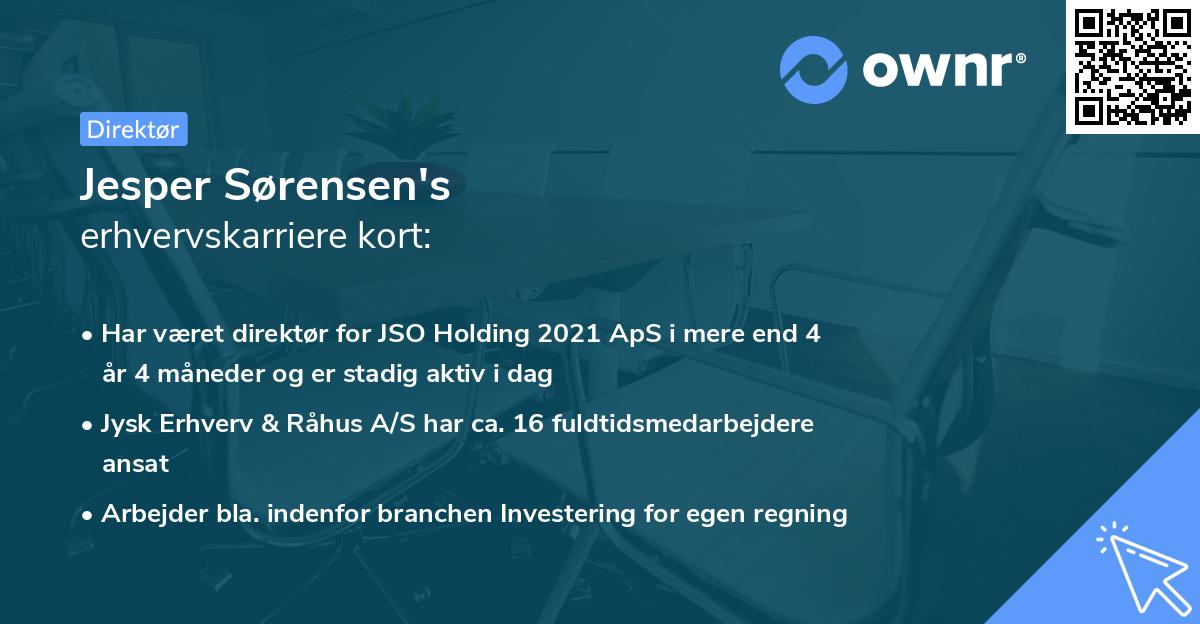 ownr®

Direktør

Jesper Sørensen's
erhvervskarriere kort:

• Har været direktør for JSO Holding 2021 ApS i mere end 4 år 4 måneder og er stadig aktiv i dag
• Jysk Erhverv & Råhus A/S har ca. 16 fuldtidsmedarbejdere ansat
• Arbejder bla. indenfor branchen Investering for egen regning